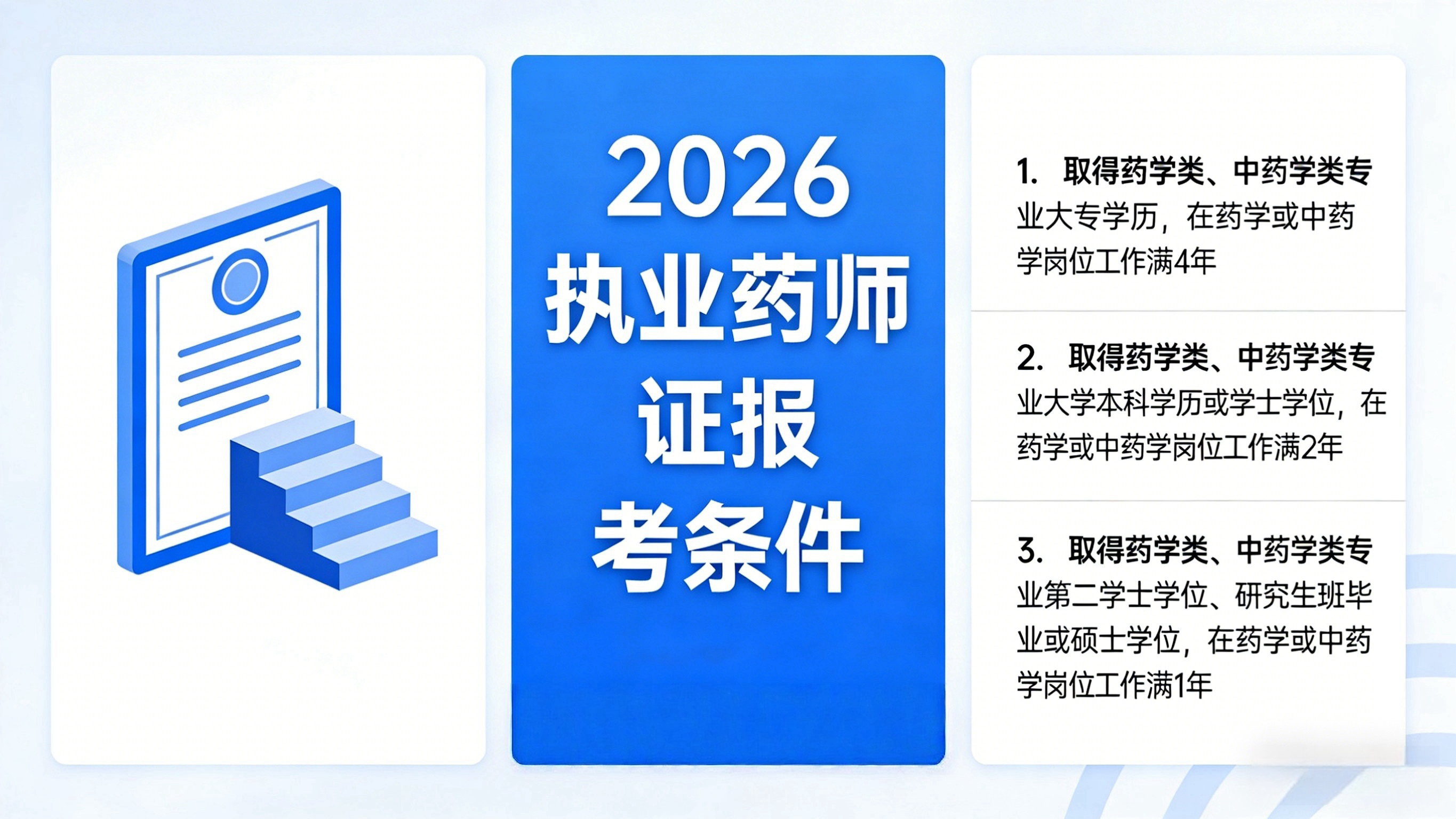 2026
执业药师
证报
考条件

1. 取得药学类、中药学类专业大专学历，在药学或中药学岗位工作满4年

2. 取得药学类、中药学类专业大学本科学历或学士学位，在药学或中药学岗位工作满2年

3. 取得药学类、中药学类专业第二学士学位、研究生班毕业或硕士学位，在药学或中药学岗位工作满1年